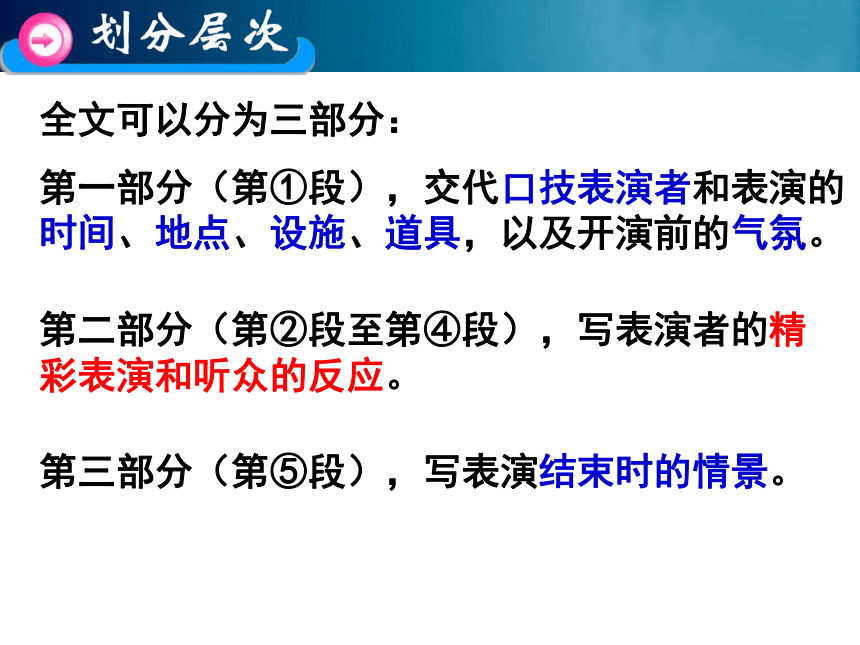 划分层次

全文可以分为三部分：

第一部分（第①段），交代口技表演者和表演的时间、地点、设施、道具，以及开演前的气氛。

第二部分（第②段至第④段），写表演者的精彩表演和听众的反应。

第三部分（第⑤段），写表演结束时的情景。